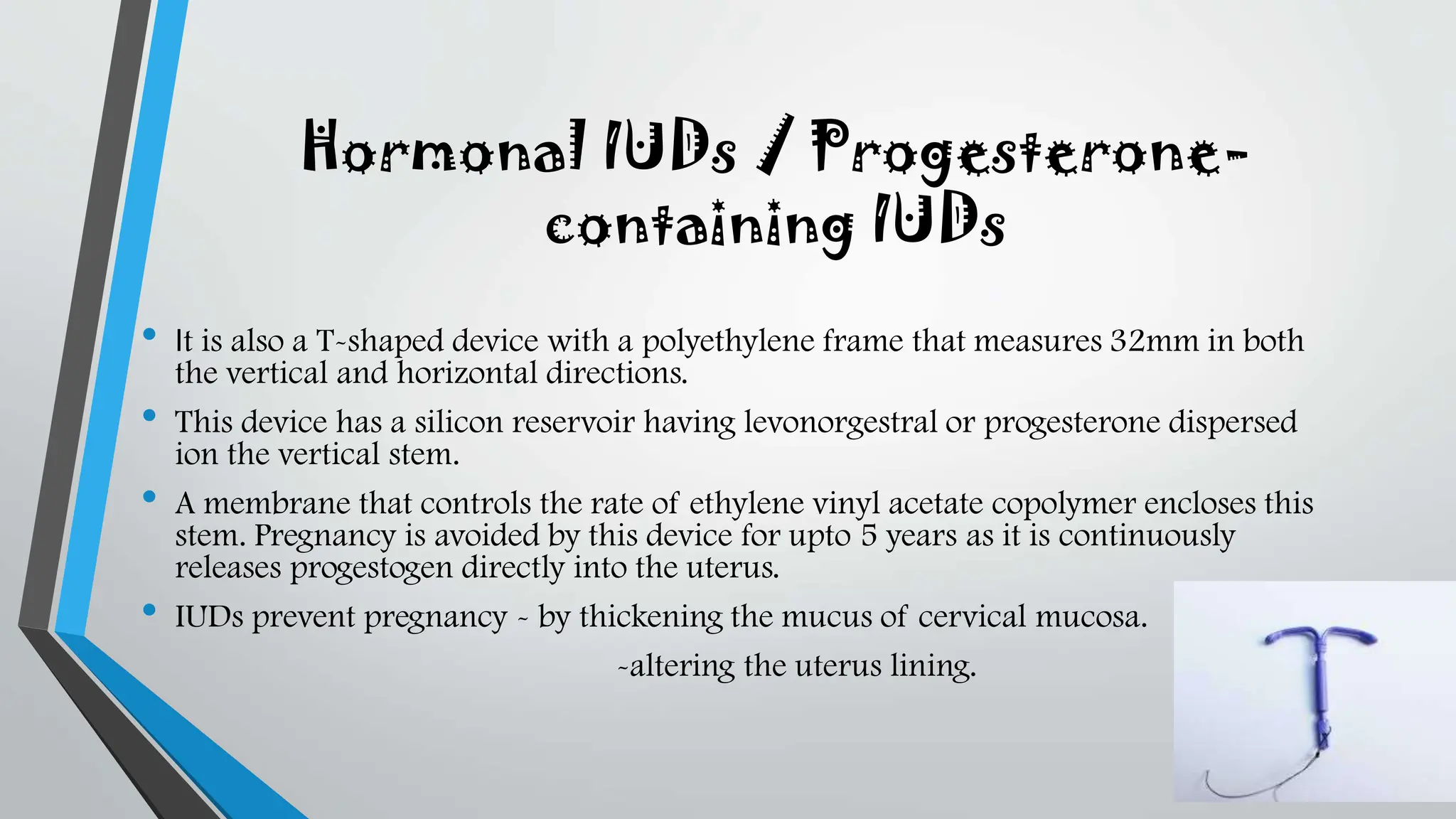 Hormonal IUDs / Progesterone-containing IUDs

• It is also a T-shaped device with a polyethylene frame that measures 32mm in both the vertical and horizontal directions.

• This device has a silicon reservoir having levonorgestral or progesterone dispersed ion the vertical stem.

• A membrane that controls the rate of ethylene vinyl acetate copolymer encloses this stem. Pregnancy is avoided by this device for upto 5 years as it is continuously releases progestogen directly into the uterus.

• IUDs prevent pregnancy - by thickening the mucus of cervical mucosa.

-altering the uterus lining.